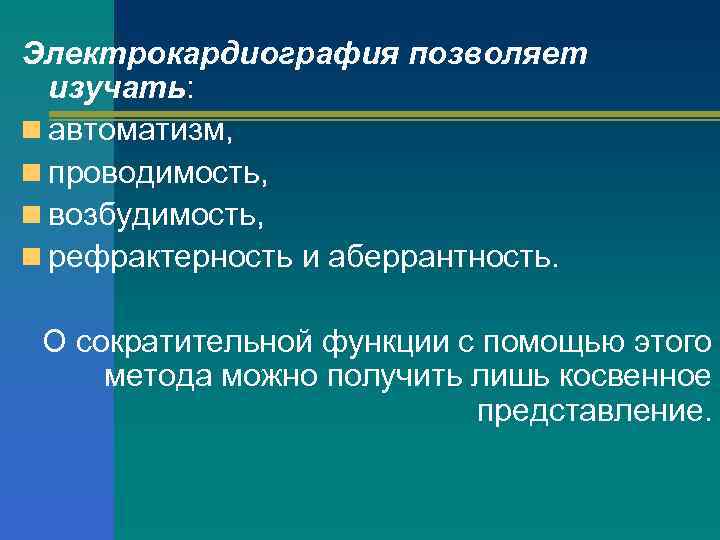 Электрокардиография позволяет изучать:

автоматизм,

проводимость,

возбудимость,

рефрактерность и аберрантность.

О сократительной функции с помощью этого метода можно получить лишь косвенное представление.